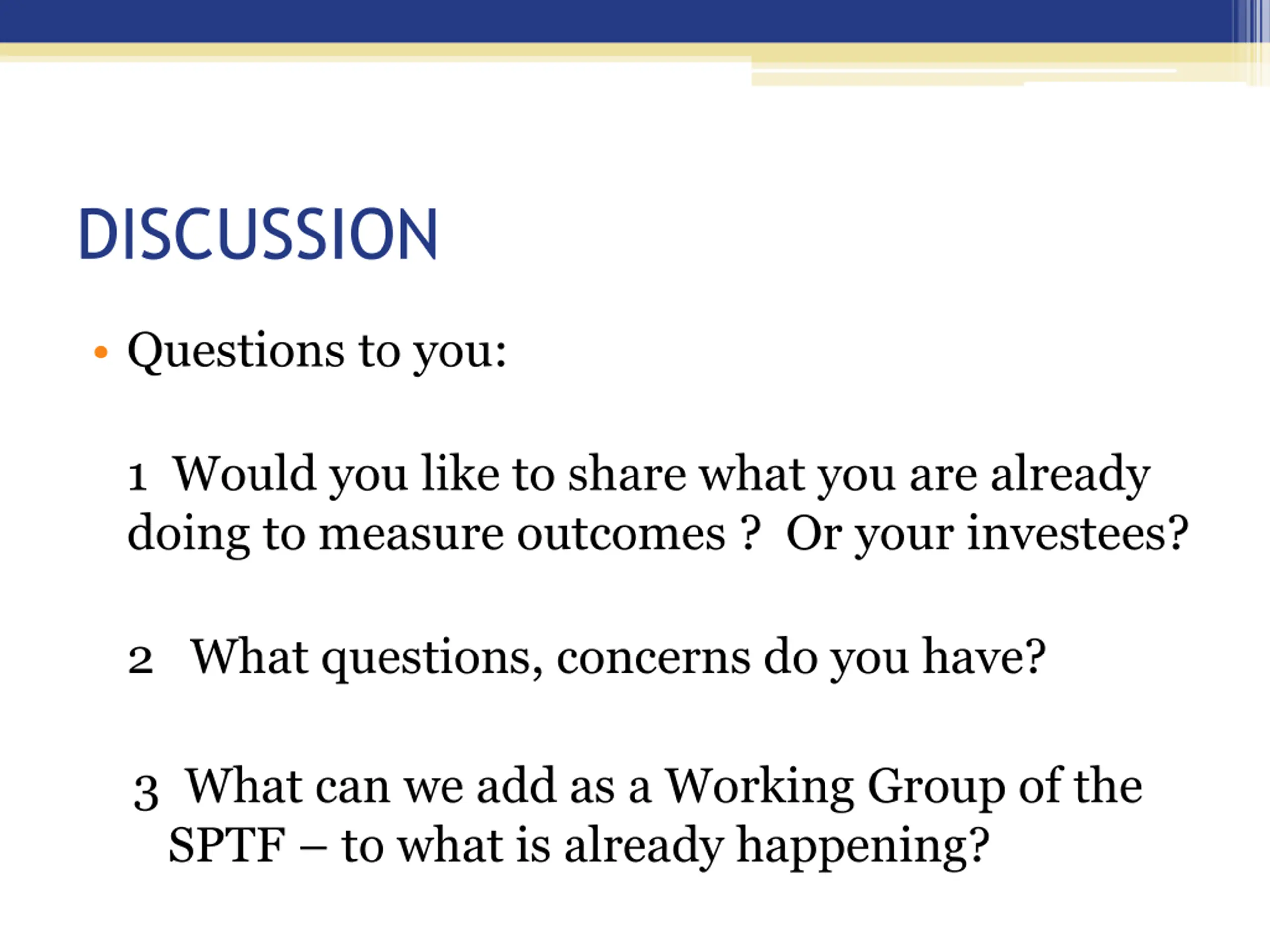 DISCUSSION

• Questions to you:

1 Would you like to share what you are already doing to measure outcomes ? Or your investees?

2 What questions, concerns do you have?

3 What can we add as a Working Group of the SPTF – to what is already happening?